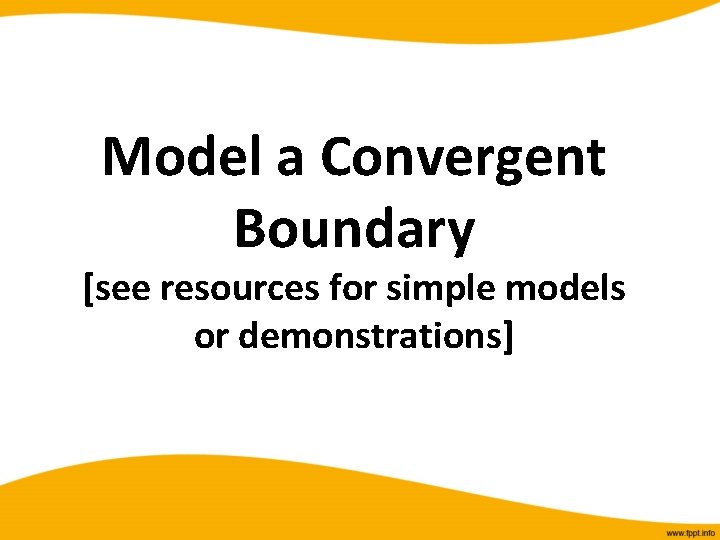 Model a Convergent Boundary

[see resources for simple models or demonstrations]

www.fppt.info